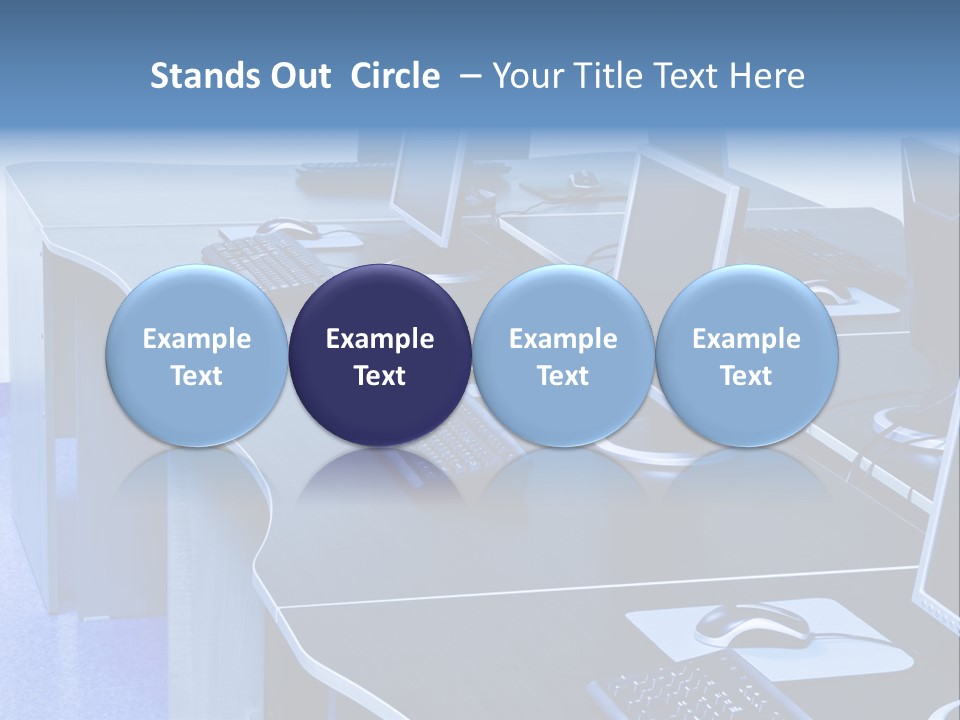 Stands Out Circle – Your Title Text Here

Example Text

Example Text

Example Text

Example Text